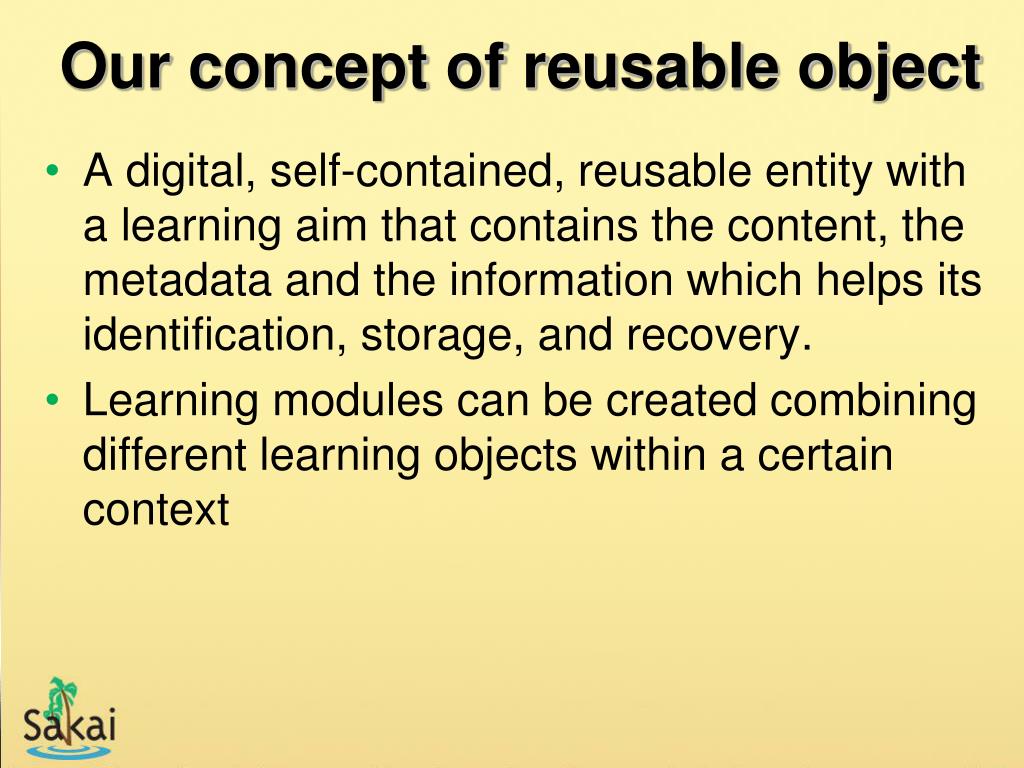 Our concept of reusable object

• A digital, self-contained, reusable entity with a learning aim that contains the content, the metadata and the information which helps its identification, storage, and recovery.
• Learning modules can be created combining different learning objects within a certain context

Sakai